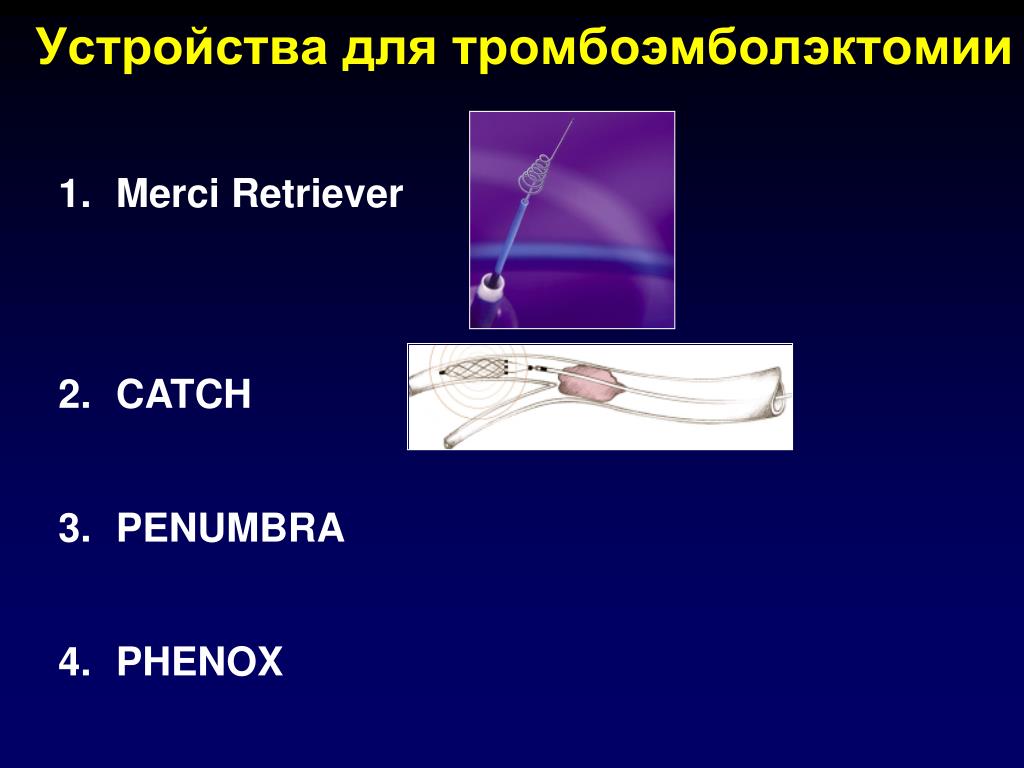 Устройства для тромбоэмболэктомии

1. Merci Retriever

2. CATCH

3. PENUMBRA

4. PHENOX